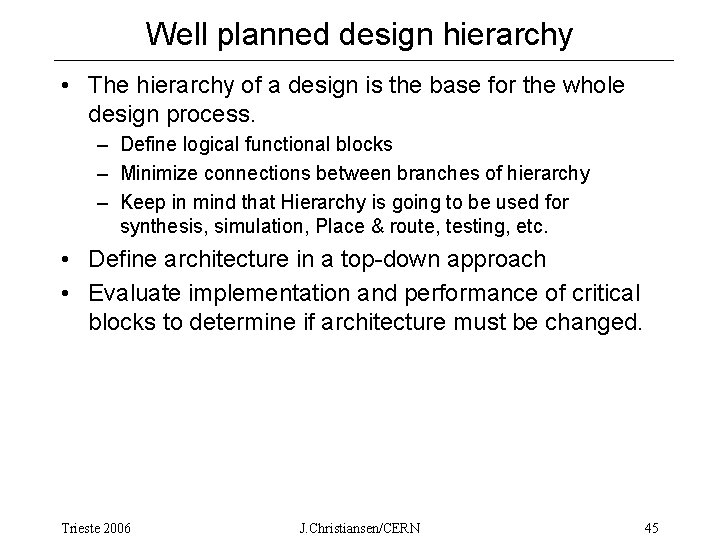 Well planned design hierarchy

• The hierarchy of a design is the base for the whole design process.
– Define logical functional blocks
– Minimize connections between branches of hierarchy
– Keep in mind that Hierarchy is going to be used for synthesis, simulation, Place & route, testing, etc.
• Define architecture in a top-down approach
• Evaluate implementation and performance of critical blocks to determine if architecture must be changed.

Trieste 2006 J.Christiansen/CERN 45